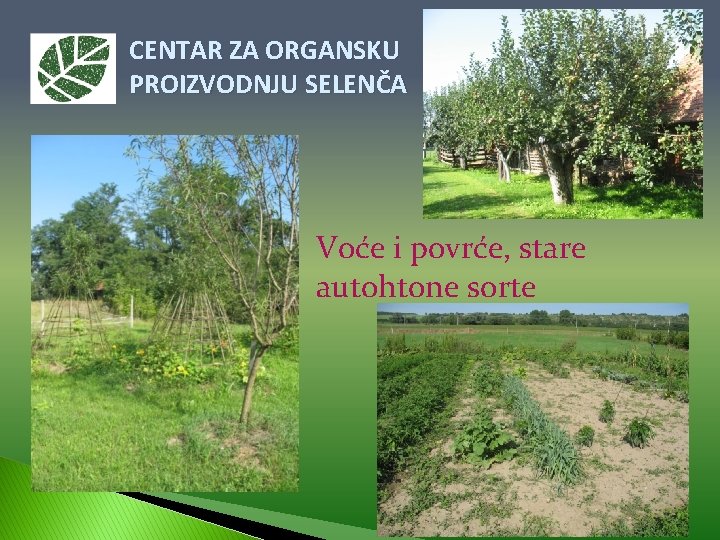 CENTAR ZA ORGANSKU PROIZVODNJU SELENČA

Voće i povrće, stare autohtone sorte